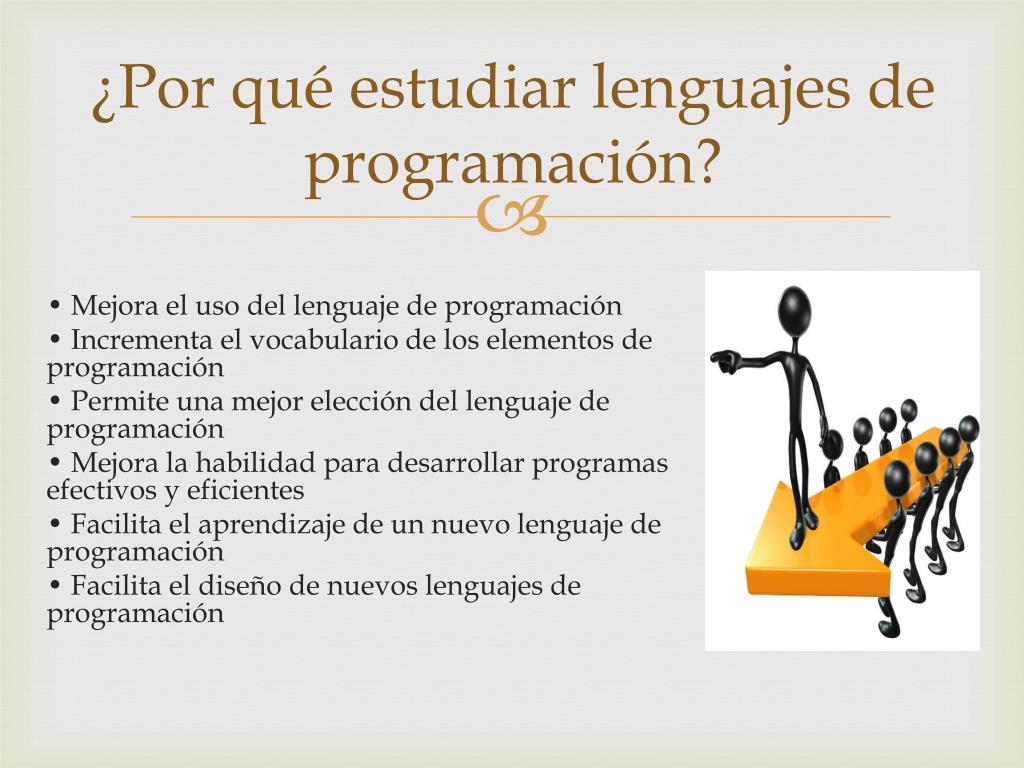 ¿Por qué estudiar lenguajes de programación?

• Mejora el uso del lenguaje de programación
• Incrementa el vocabulario de los elementos de programación
• Permite una mejor elección del lenguaje de programación
• Mejora la habilidad para desarrollar programas efectivos y eficientes
• Facilita el aprendizaje de un nuevo lenguaje de programación
• Facilita el diseño de nuevos lenguajes de programación